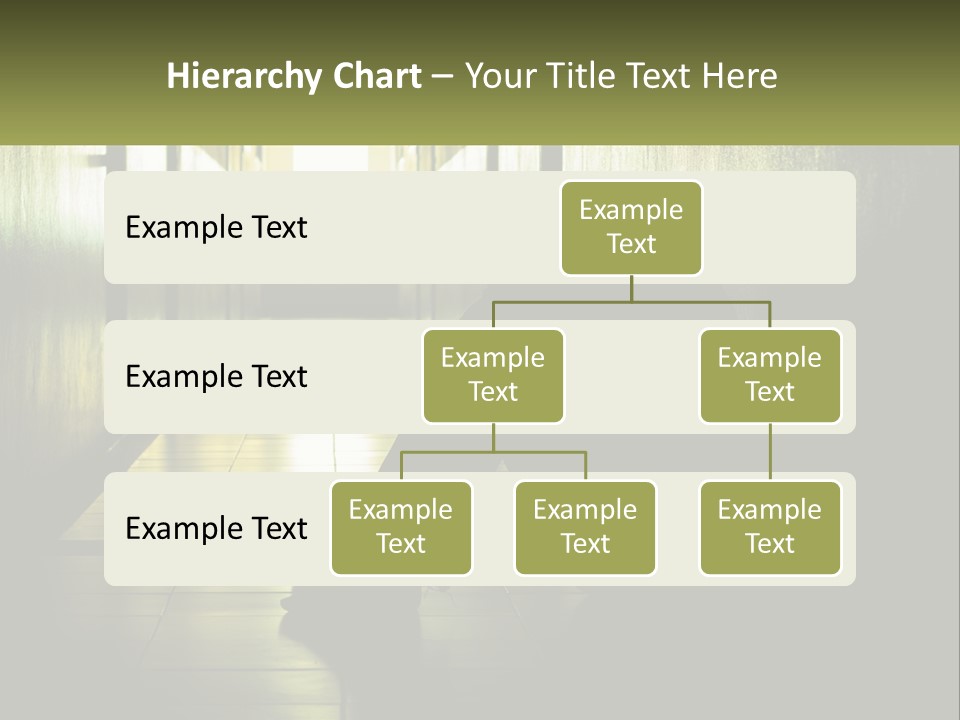 Hierarchy Chart – Your Title Text Here

Example Text

Example Text

Example Text

Example Text

Example Text

Example Text

Example Text

Example Text

Example Text